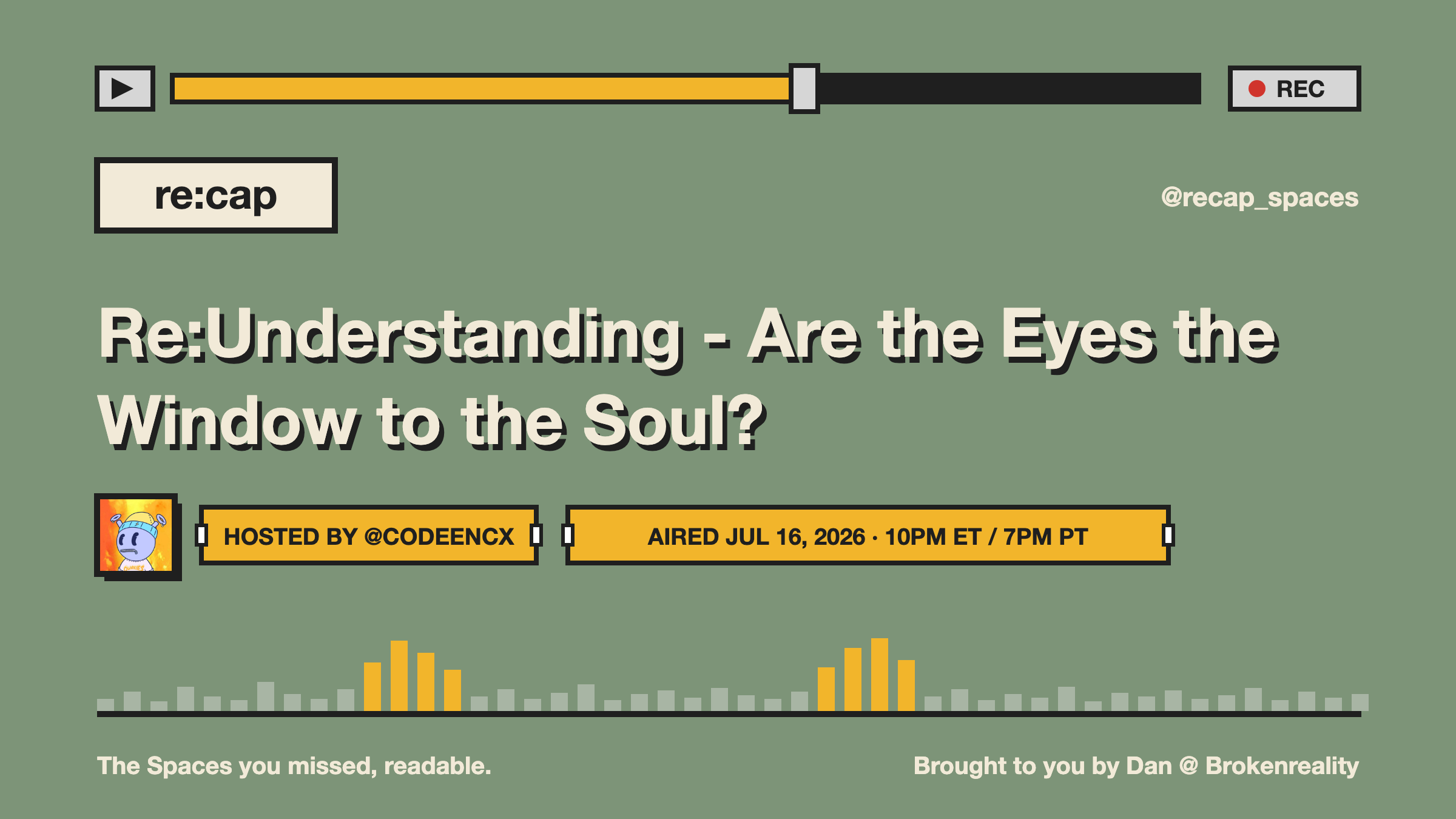 REC

re:cap

@recap_spaces

Re:Understanding - Are the Eyes the Window to the Soul?

HOSTED BY @CODEENCX

AIRED JUL 16, 2026 · 10PM ET / 7PM PT

The Spaces you missed, readable.

Brought to you by Dan @ Brokenreality